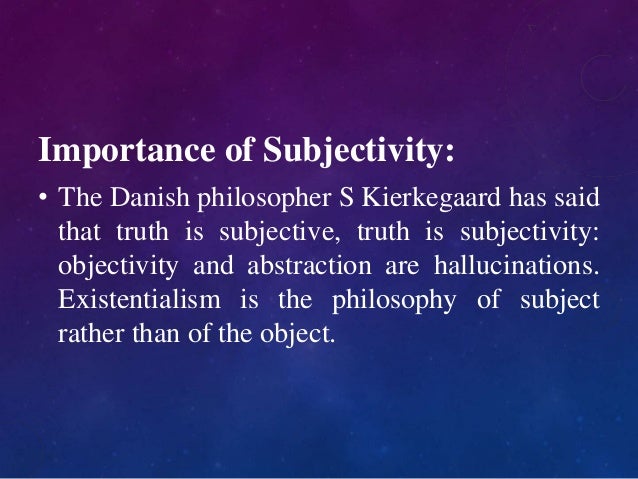 Importance of Subjectivity:

• The Danish philosopher S Kierkegaard has said that truth is subjective, truth is subjectivity: objectivity and abstraction are hallucinations. Existentialism is the philosophy of subject rather than of the object.